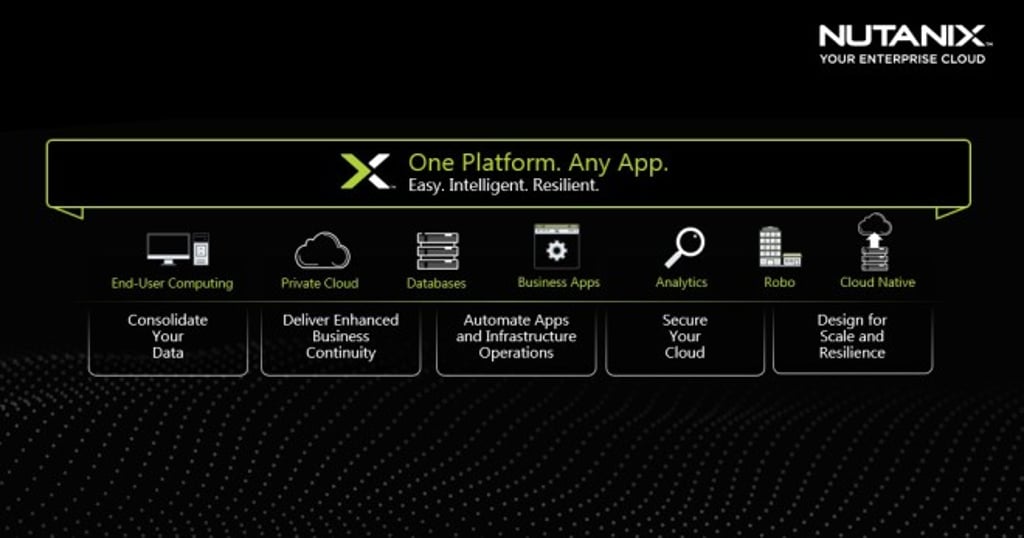 NUTANIX™
YOUR ENTERPRISE CLOUD

One Platform. Any App.
Easy. Intelligent. Resilient.

End-User Computing

Private Cloud

Databases

Business Apps

Analytics

Robo

Cloud Native

Consolidate Your Data

Deliver Enhanced Business Continuity

Automate Apps and Infrastructure Operations

Secure Your Cloud

Design for Scale and Resilience